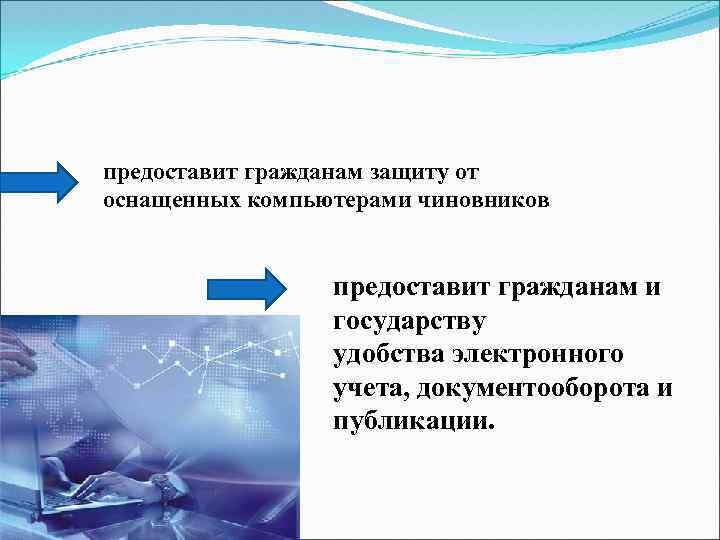 предоставит гражданам защиту от оснащенных компьютерами чиновников

предоставит гражданам и государству
удобства электронного учета, документооборота и публикации.